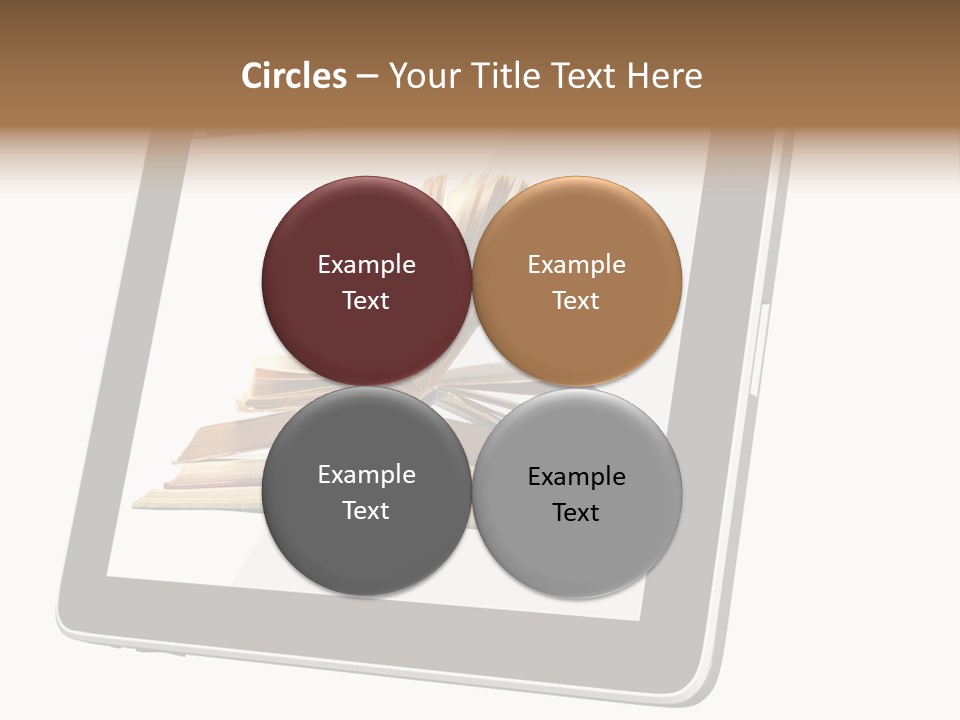 Circles – Your Title Text Here

Example Text

Example Text

Example Text

Example Text